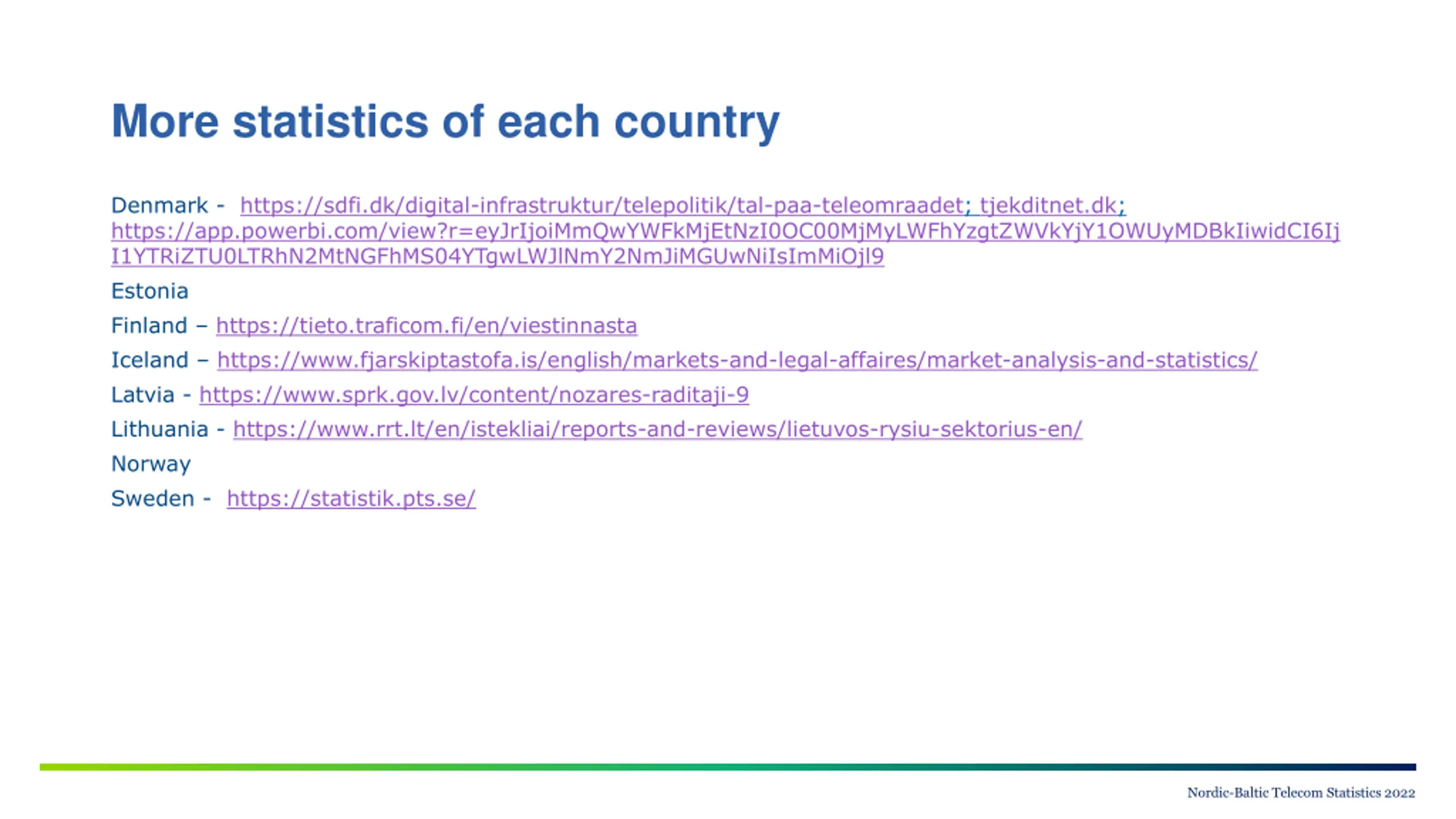 More statistics of each country

Denmark - https://sdfi.dk/digital-infrastruktur/telepolitik/tal-paa-teleomraadet; tjekditnet.dk; https://app.powerbi.com/view?r=eyJrIjoiMmQwYWFkMjEtNzI0OC00MjMyLWFhYzgtZWVkYjY1OWUyMDBkIiwidCI6IjI1YTRiZTU0LTRhN2MtNGFhMS04YTgwLWJlNmY2NmJiMGUwNiIsImMiOjl9

Estonia

Finland – https://tieto.traficom.fi/en/viestinnasta

Iceland – https://www.fjarskiptastofa.is/english/markets-and-legal-affaires/market-analysis-and-statistics/

Latvia - https://www.sprk.gov.lv/content/nozares-raditaji-9

Lithuania - https://www.rrt.lt/en/istekliai/reports-and-reviews/lietuvos-rysiu-sektorius-en/

Norway

Sweden - https://statistik.pts.se/

Nordic-Baltic Telecom Statistics 2022